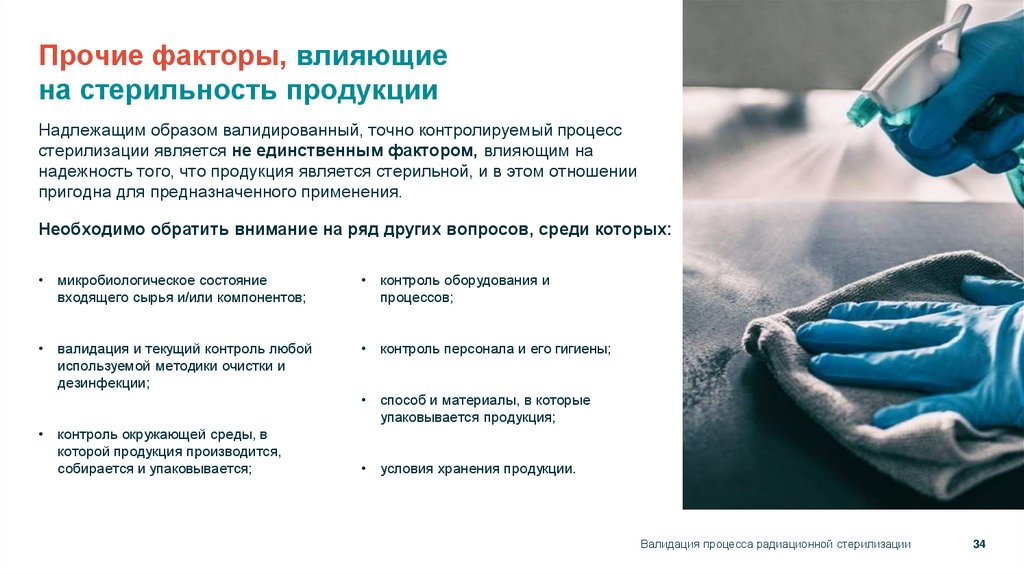 Прочие факторы, влияющие на стерильность продукции

Надлежащим образом валидированный, точно контролируемый процесс стерилизации является не единственным фактором, влияющим на надежность того, что продукция является стерильной, и в этом отношении пригодна для предназначенного применения.

Необходимо обратить внимание на ряд других вопросов, среди которых:

• микробиологическое состояние входящего сырья и/или компонентов;

• валидация и текущий контроль любой используемой методики очистки и дезинфекции;

• контроль окружающей среды, в которой продукция производится, собирается и упаковывается;

• контроль оборудования и процессов;

• контроль персонала и его гигиены;

• способ и материалы, в которые упаковывается продукция;

• условия хранения продукции.

Валидация процесса радиационной стерилизации 34